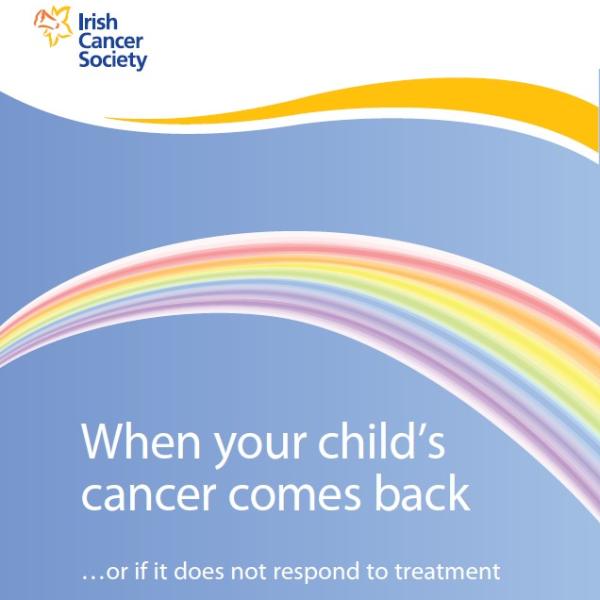 Irish Cancer Society

When your child's cancer comes back

…or if it does not respond to treatment